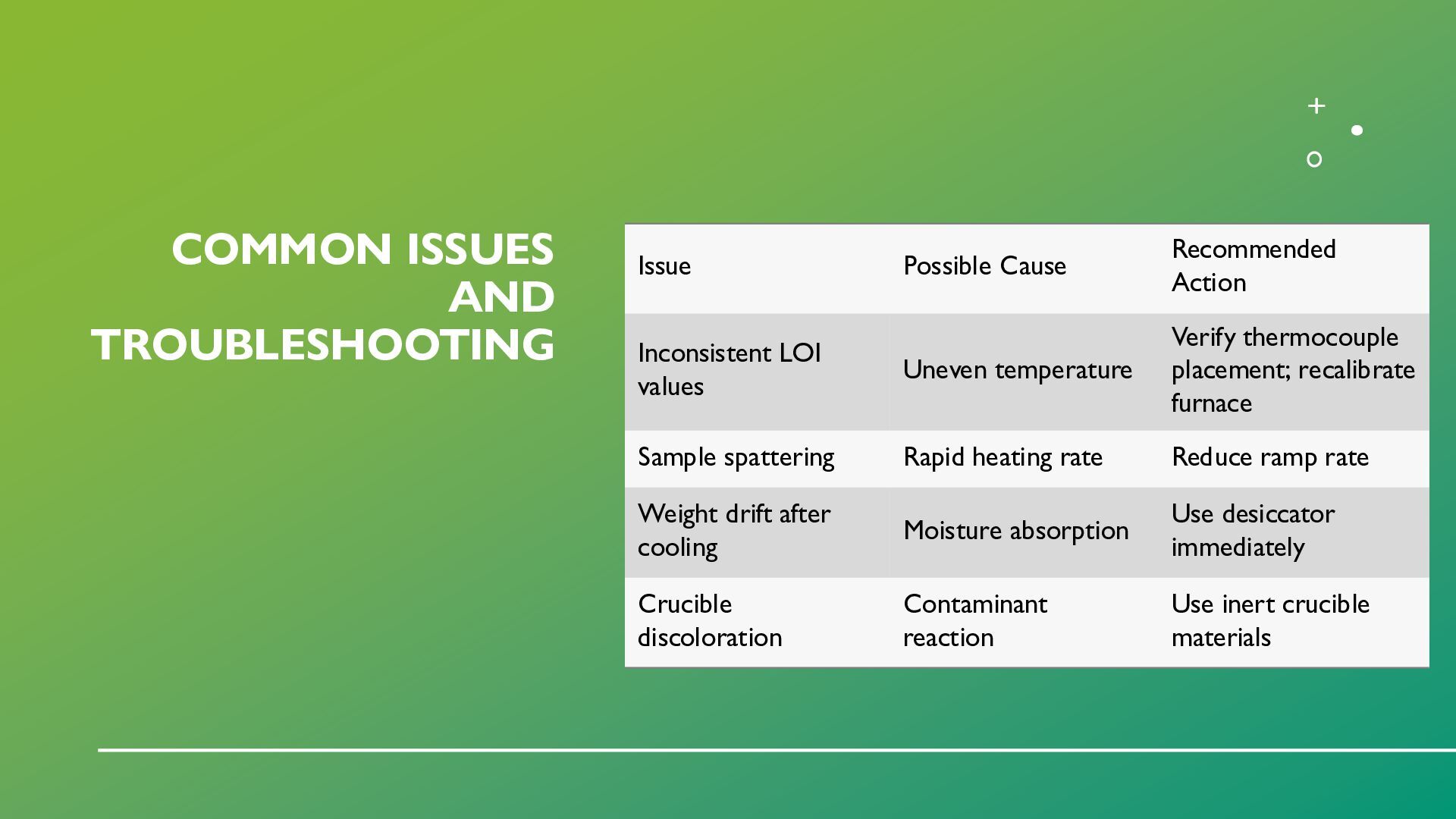 COMMON ISSUES AND TROUBLESHOOTING

| Issue | Possible Cause | Recommended Action |
|---|---|---|
| Inconsistent LOI values | Uneven temperature | Verify thermocouple placement; recalibrate furnace |
| Sample spattering | Rapid heating rate | Reduce ramp rate |
| Weight drift after cooling | Moisture absorption | Use desiccator immediately |
| Crucible discoloration | Contaminant reaction | Use inert crucible materials |